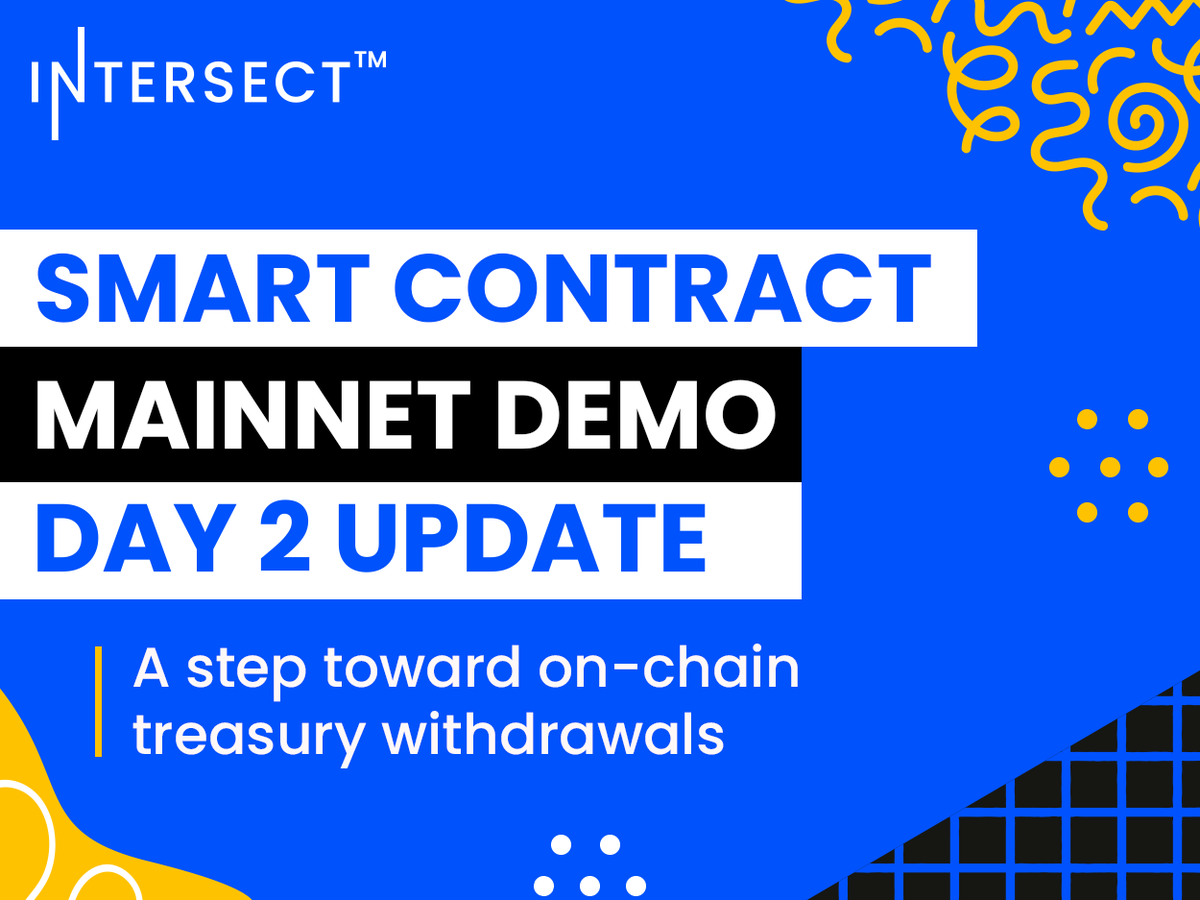 INTERSECT™

SMART CONTRACT
MAINNET DEMO
DAY 2 UPDATE

A step toward on-chain treasury withdrawals